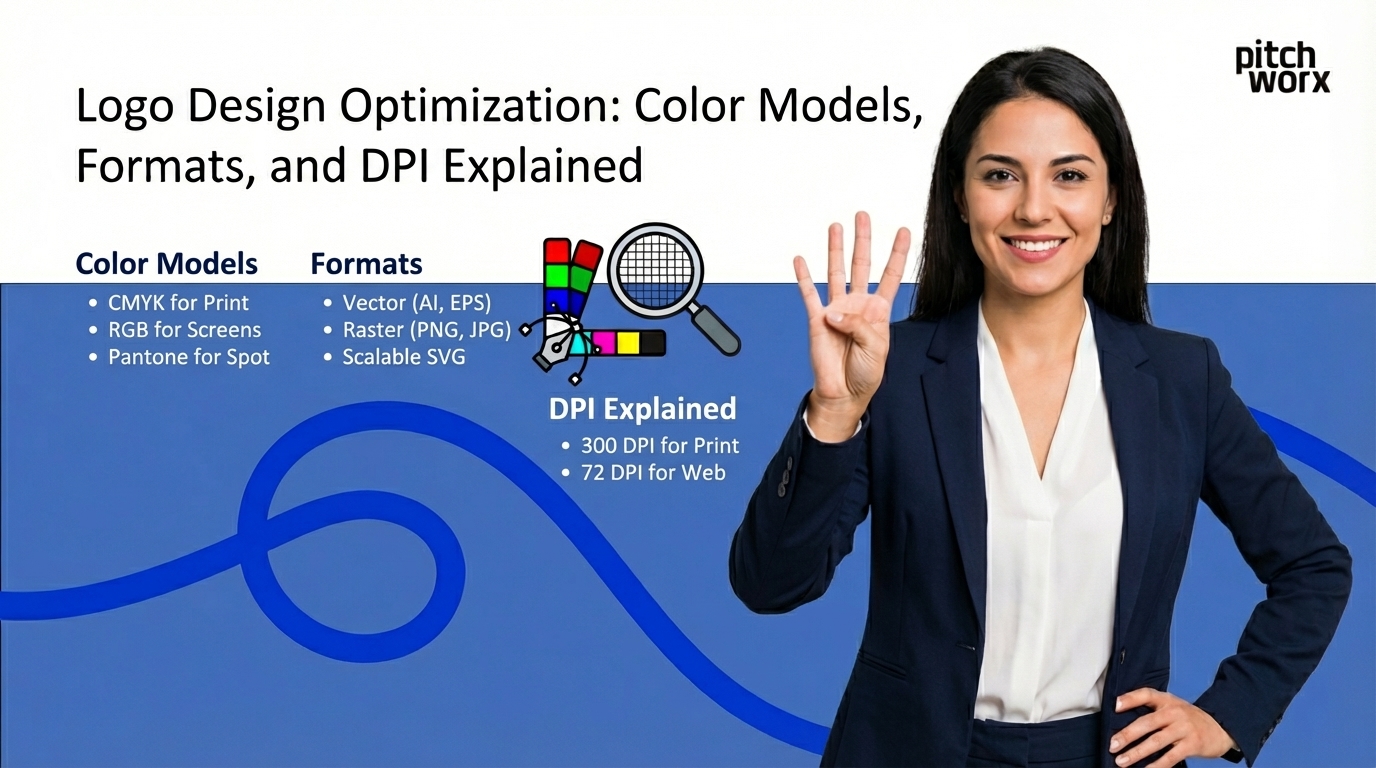 pitch worx

Logo Design Optimization: Color Models, Formats, and DPI Explained

Color Models
• CMYK for Print
• RGB for Screens
• Pantone for Spot

Formats
• Vector (AI, EPS)
• Raster (PNG, JPG)
• Scalable SVG

DPI Explained
• 300 DPI for Print
• 72 DPI for Web